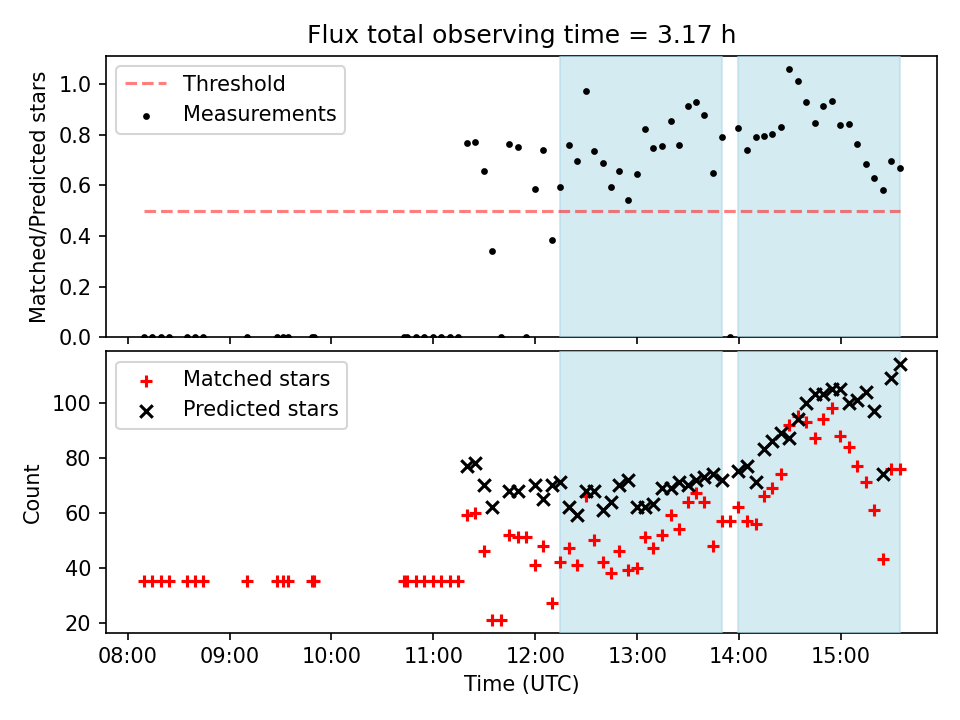 Flux total observing time = 3.17 h

Threshold
Measurements

Matched/Predicted stars

1.0
0.8
0.6
0.4
0.2
0.0

Matched stars
Predicted stars

Count

100
80
60
40
20

08:00
09:00
10:00
11:00
12:00
13:00
14:00
15:00

Time (UTC)